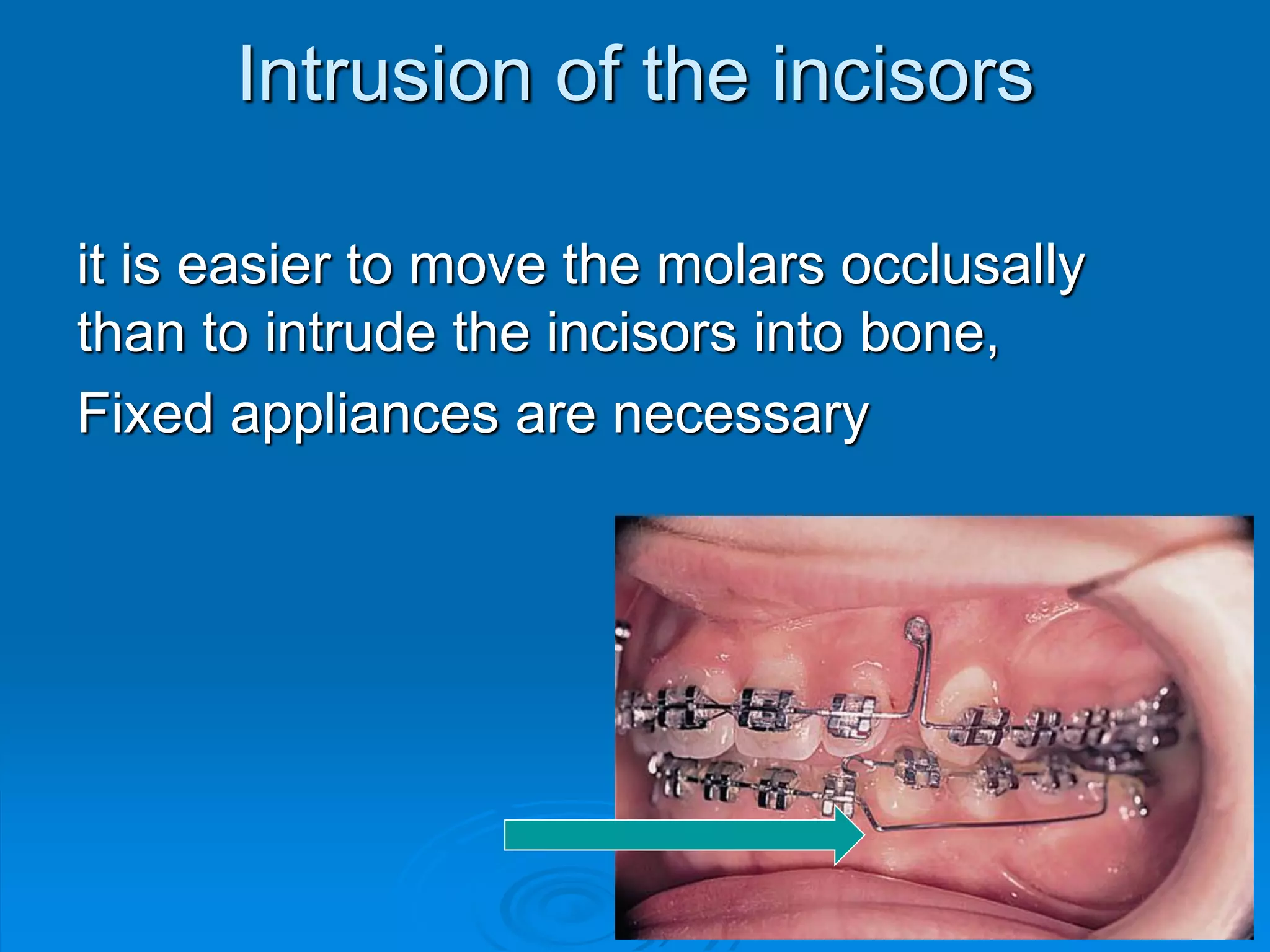 Intrusion of the incisors

it is easier to move the molars occlusally than to intrude the incisors into bone,

Fixed appliances are necessary